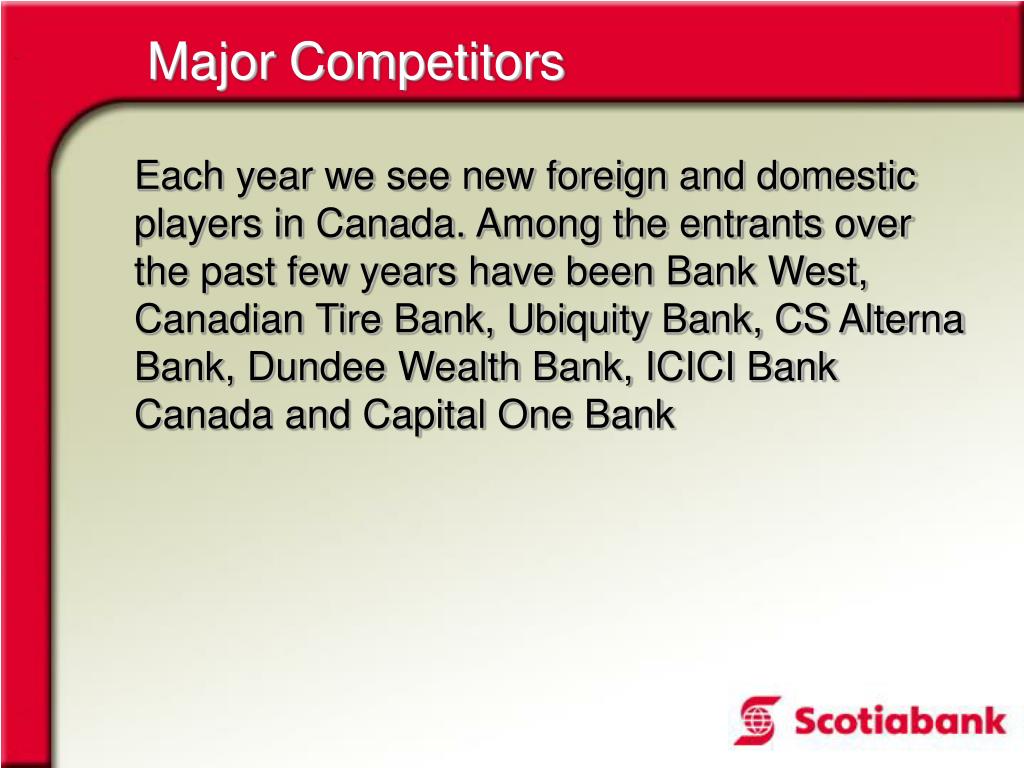 Major Competitors

Each year we see new foreign and domestic players in Canada. Among the entrants over the past few years have been Bank West, Canadian Tire Bank, Ubiquity Bank, CS Alterna Bank, Dundee Wealth Bank, ICICI Bank Canada and Capital One Bank

Scotiabank